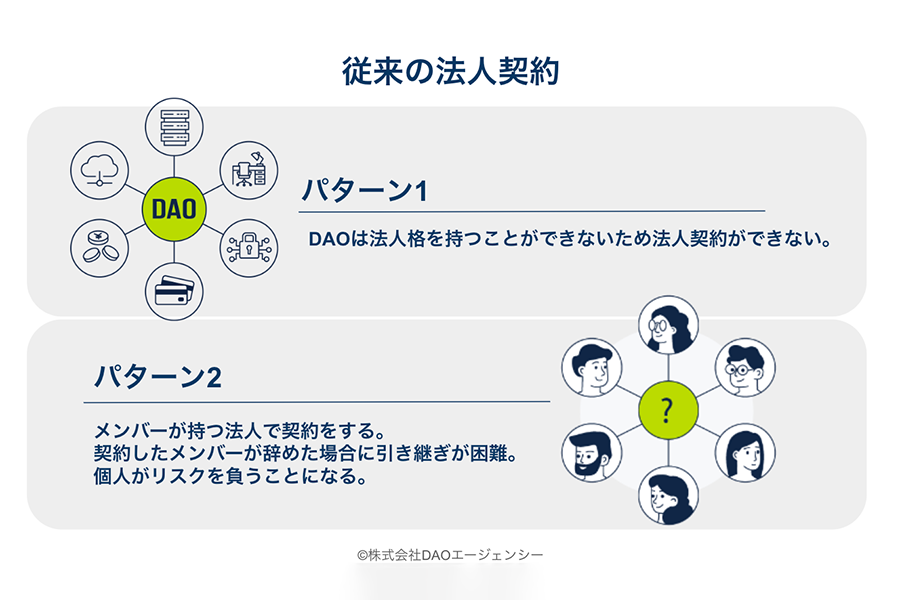 従来の法人契約

DAO

パターン1

DAOは法人格を持つことができないため法人契約ができない。

パターン2

メンバーが持つ法人で契約をする。
契約したメンバーが辞めた場合に引き継ぎが困難。
個人がリスクを負うことになる。

?

©株式会社DAOエージェンシー